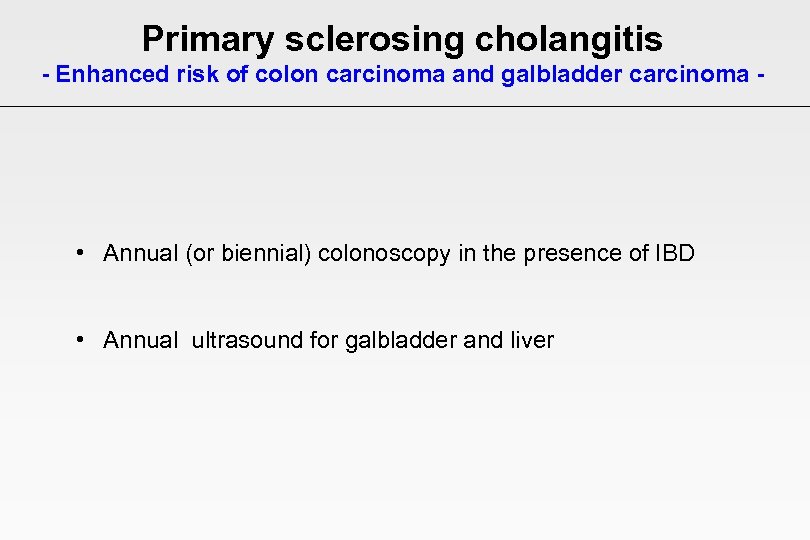 Primary sclerosing cholangitis
- Enhanced risk of colon carcinoma and galbladder carcinoma -

• Annual (or biennial) colonoscopy in the presence of IBD

• Annual ultrasound for galbladder and liver